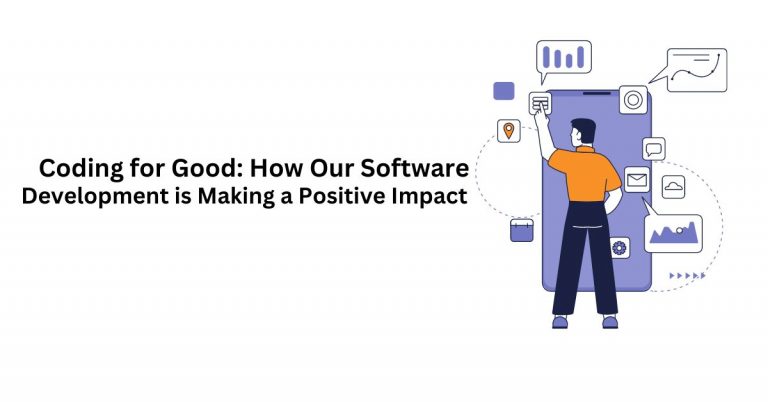 Coding for Good: How Our Software Development is Making a Positive Impact